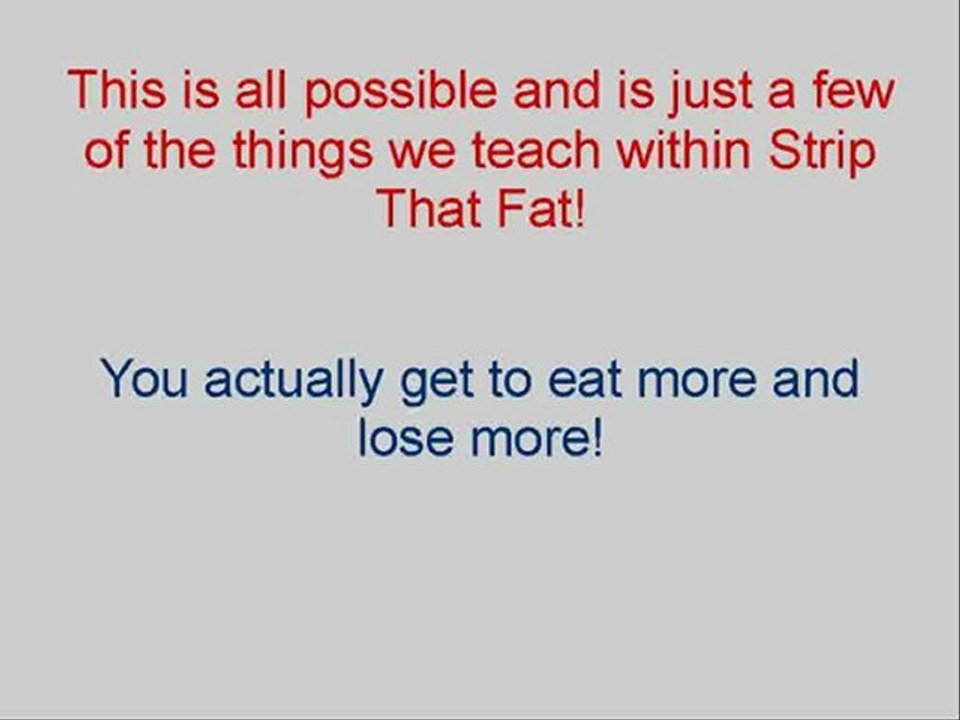 This is all possible and is just a few of the things we teach within Strip That Fat!

You actually get to eat more and lose more!